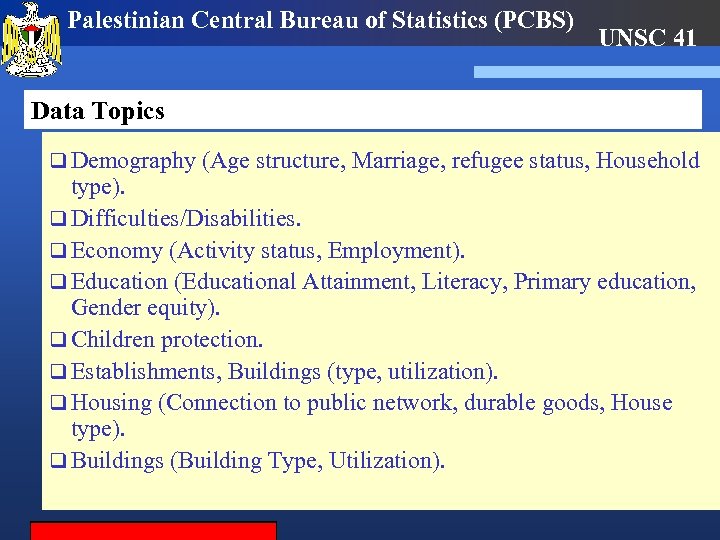 Palestinian Central Bureau of Statistics (PCBS)

UNSC 41

Data Topics

❑ Demography (Age structure, Marriage, refugee status, Household type).

❑ Difficulties/Disabilities.

❑ Economy (Activity status, Employment).

❑ Education (Educational Attainment, Literacy, Primary education, Gender equity).

❑ Children protection.

❑ Establishments, Buildings (type, utilization).

❑ Housing (Connection to public network, durable goods, House type).

❑ Buildings (Building Type, Utilization).